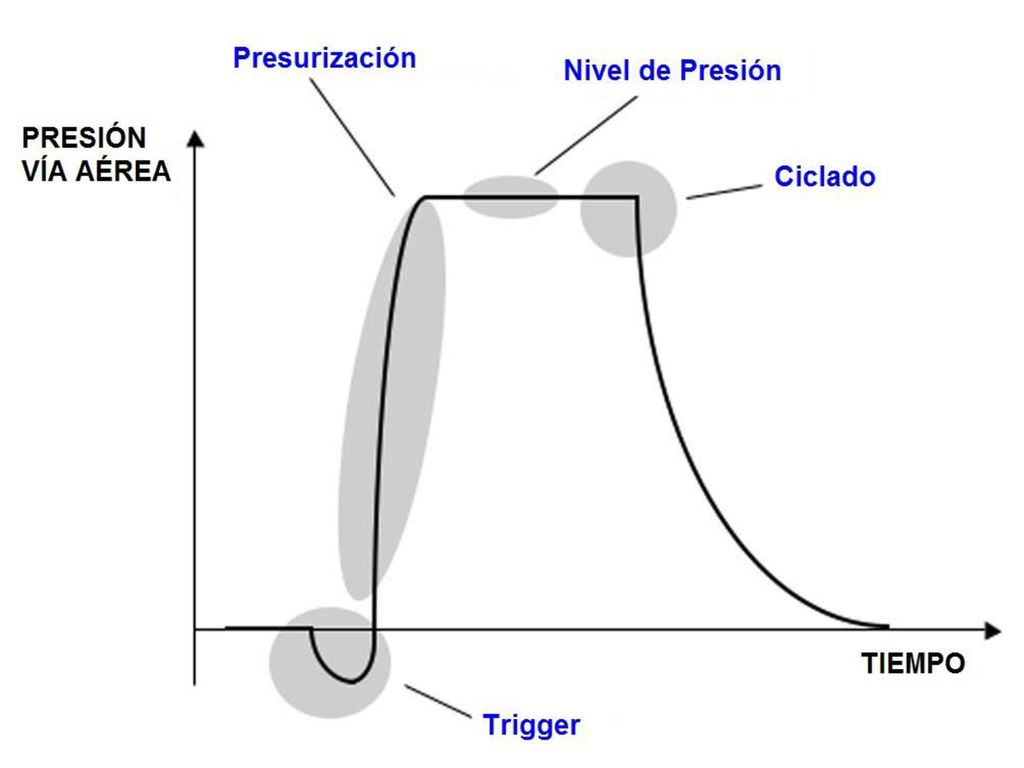 Presurización

Nivel de Presión

PRESIÓN VÍA AÉREA

Ciclado

TIEMPO

Trigger